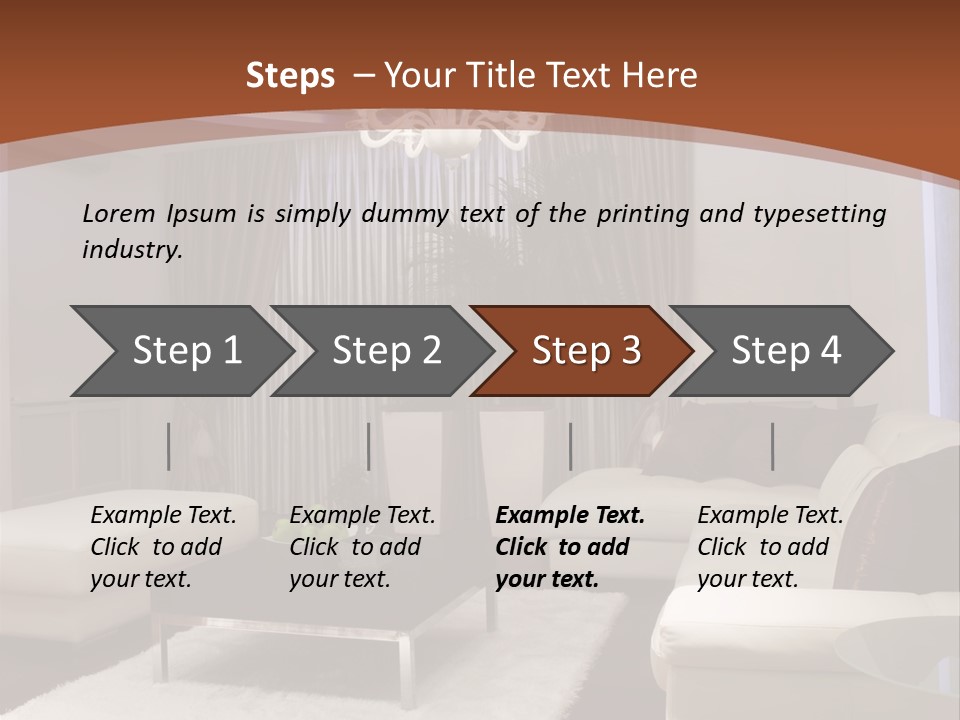 Steps – Your Title Text Here

Lorem Ipsum is simply dummy text of the printing and typesetting industry.

Step 1

Step 2

Step 3

Step 4

Example Text. Click to add your text.

Example Text. Click to add your text.

Example Text. Click to add your text.

Example Text. Click to add your text.